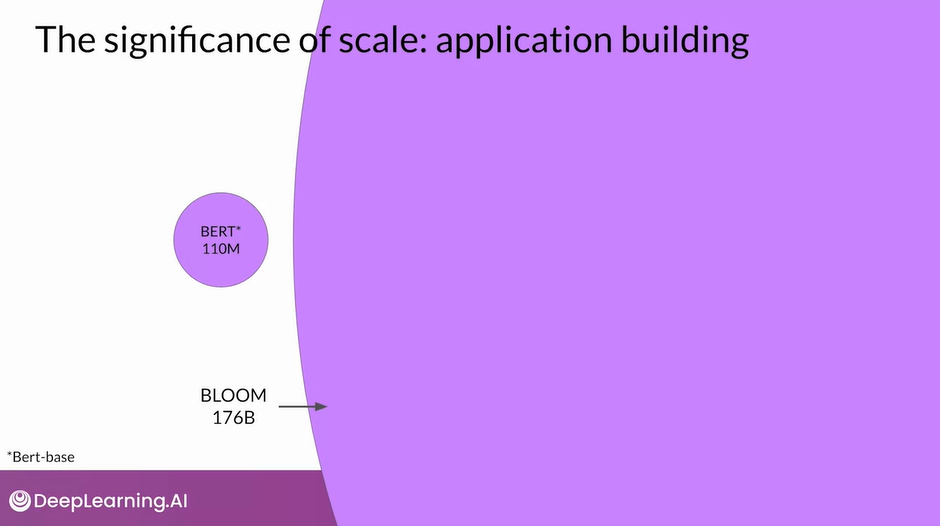 The significance of scale: application building

BERT*
110M

BLOOM
176B

*Bert-base

DeepLearning.AI